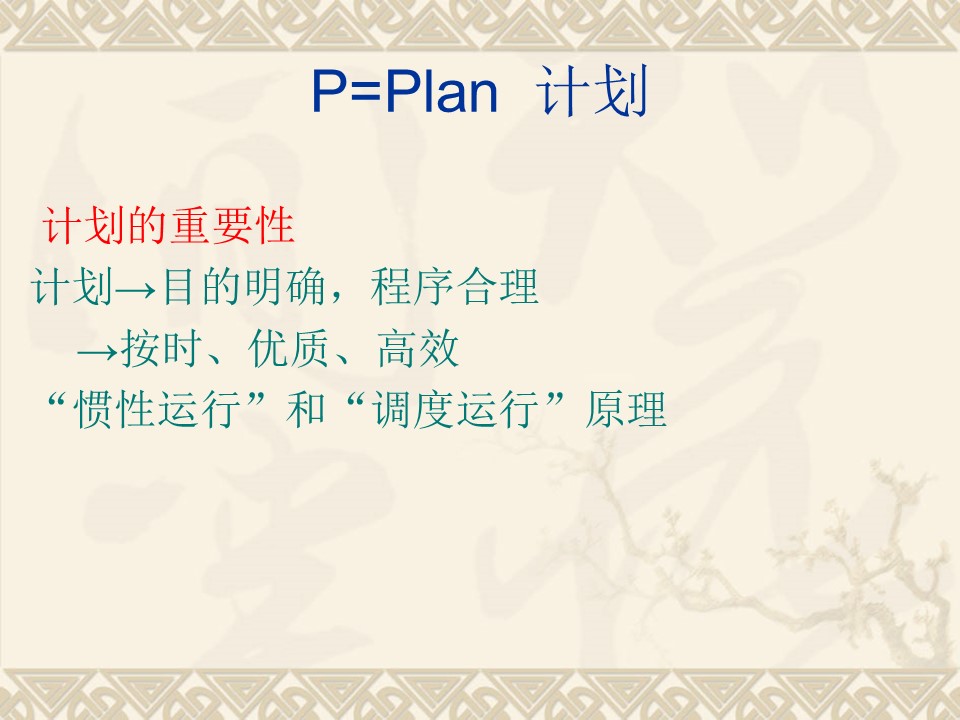 P=Plan 计划

计划的重要性
计划→目的明确，程序合理
→按时、优质、高效
“惯性运行”和“调度运行”原理